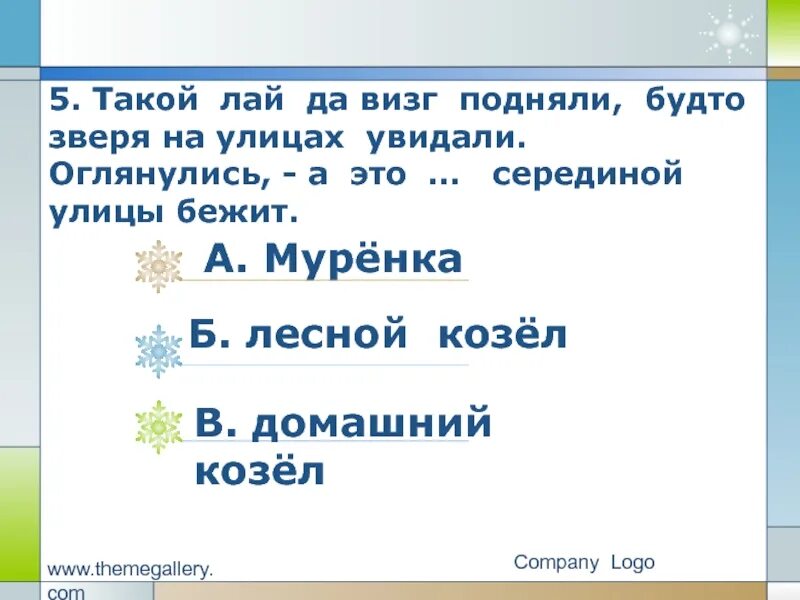 5. Такой лай да визг подняли, будто зверя на улицах увидали. Оглянулись, - а это ... серединой улицы бежит.

А. Мурёнка

Б. лесной козёл

В. домашний козёл

www.themegallery.com

Company Logo